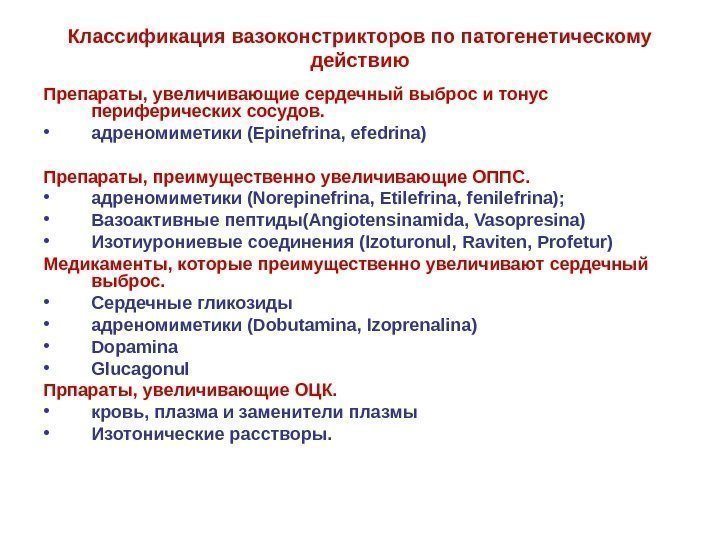 Классификация вазоконстрикторов по патогенетическому действию

Препараты, увеличивающие сердечный выброс и тонус периферических сосудов.

• адреномиметики (Epinefrina, efedrina)

Препараты, преимущественно увеличивающие ОППС.

• адреномиметики (Norepinefrina, Etilefrina, fenilefrina);
• Вазоактивные пептиды(Angiotensinamida, Vasopresina)
• Изотиурониевые соединения (Izoturonul, Raviten, Profetur)

Медикаменты, которые преимущественно увеличивают сердечный выброс.

• Сердечные гликозиды
• адреномиметики (Dobutamina, Izoprenalina)
• Dopamina
• Glucagonul

Прпараты, увеличивающие ОЦК.

• кровь, плазма и заменители плазмы
• Изотонические расстворы.